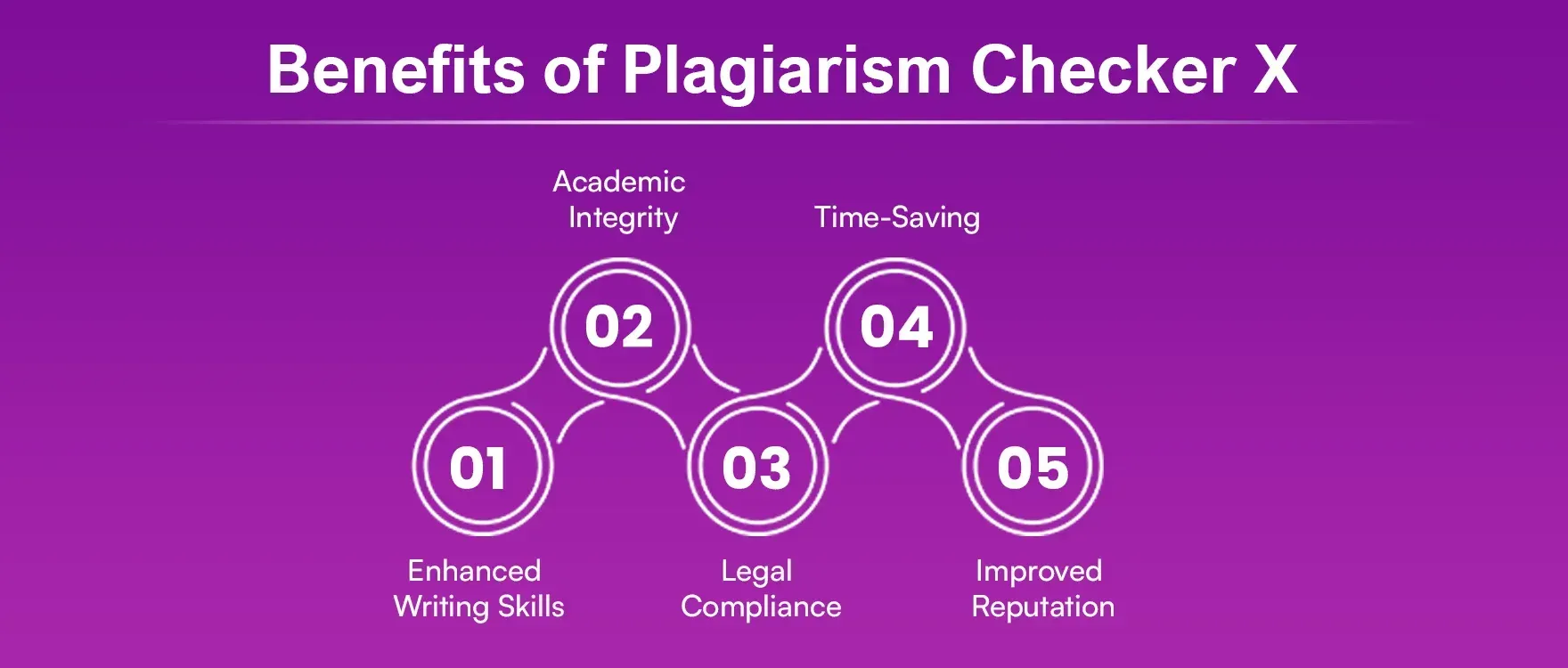 Benefits of Plagiarism Checker X

01
Enhanced Writing Skills

02
Academic Integrity

03
Legal Compliance

04
Time-Saving

05
Improved Reputation